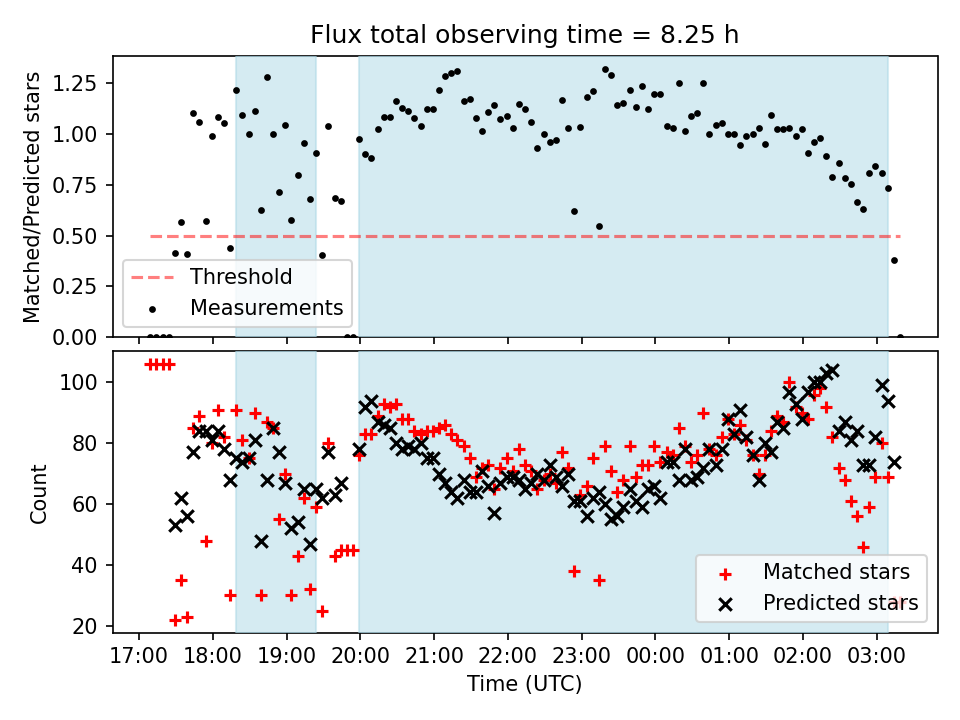 Flux total observing time = 8.25 h

Matched/Predicted stars

1.25
1.00
0.75
0.50
0.25
0.00

Threshold
Measurements

Count

100
80
60
40
20

Matched stars
Predicted stars

17:00 18:00 19:00 20:00 21:00 22:00 23:00 00:00 01:00 02:00 03:00

Time (UTC)